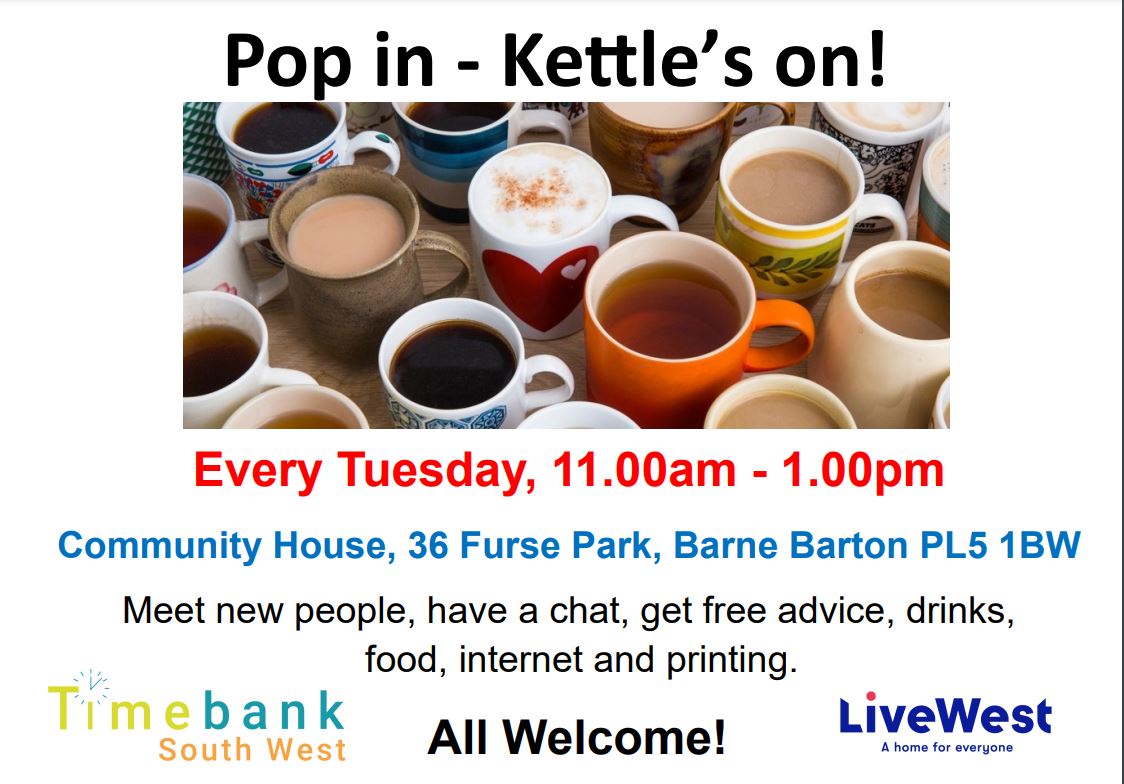 Pop in - Kettle's on!

Every Tuesday, 11.00am - 1.00pm

Community House, 36 Furse Park, Barne Barton PL5 1BW

Meet new people, have a chat, get free advice, drinks, food, internet and printing.

Timebank South West

All Welcome!

LiveWest
A home for everyone